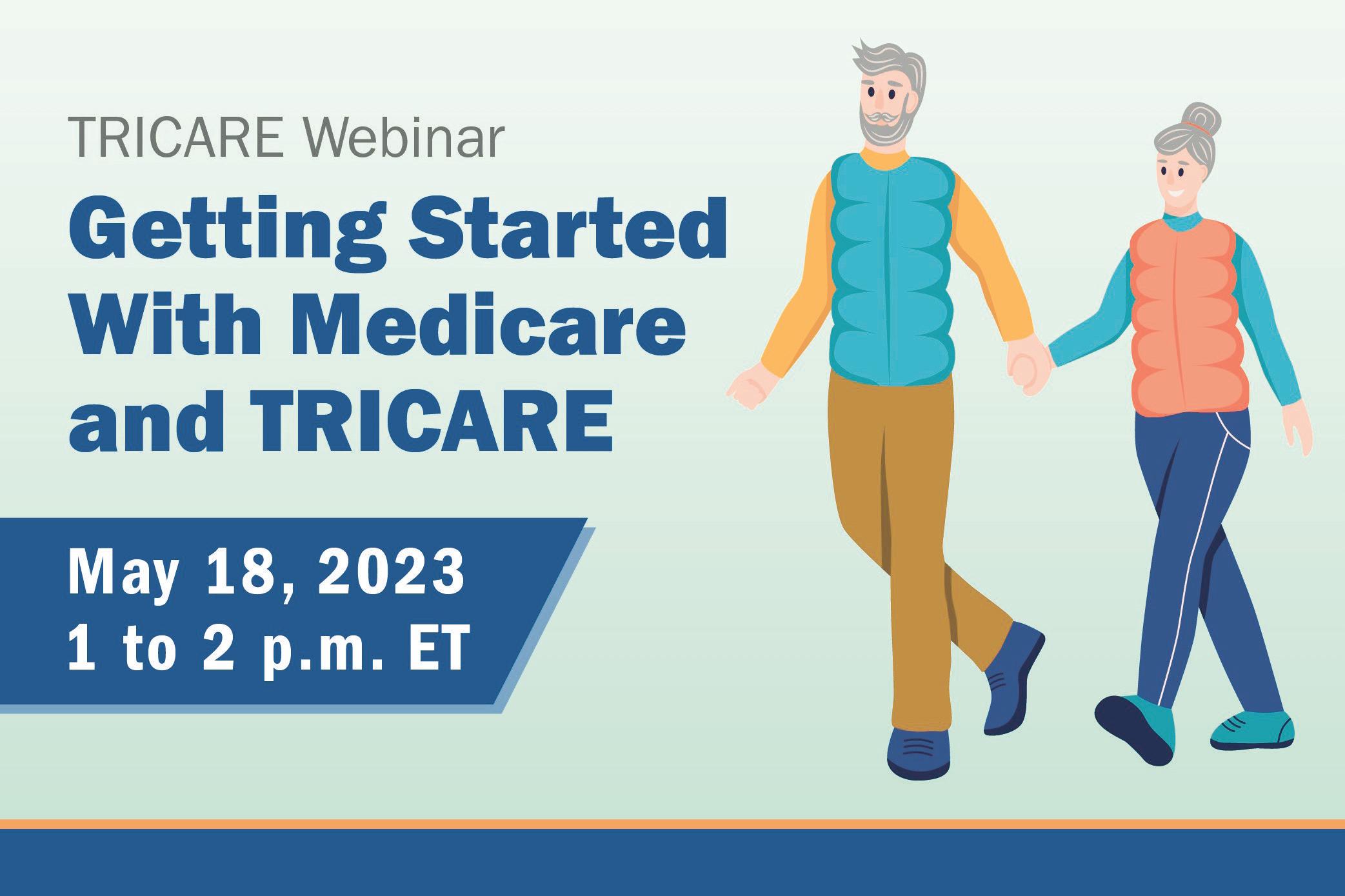 TRICARE Webinar

Getting Started
With Medicare
and TRICARE

May 18, 2023
1 to 2 p.m. ET